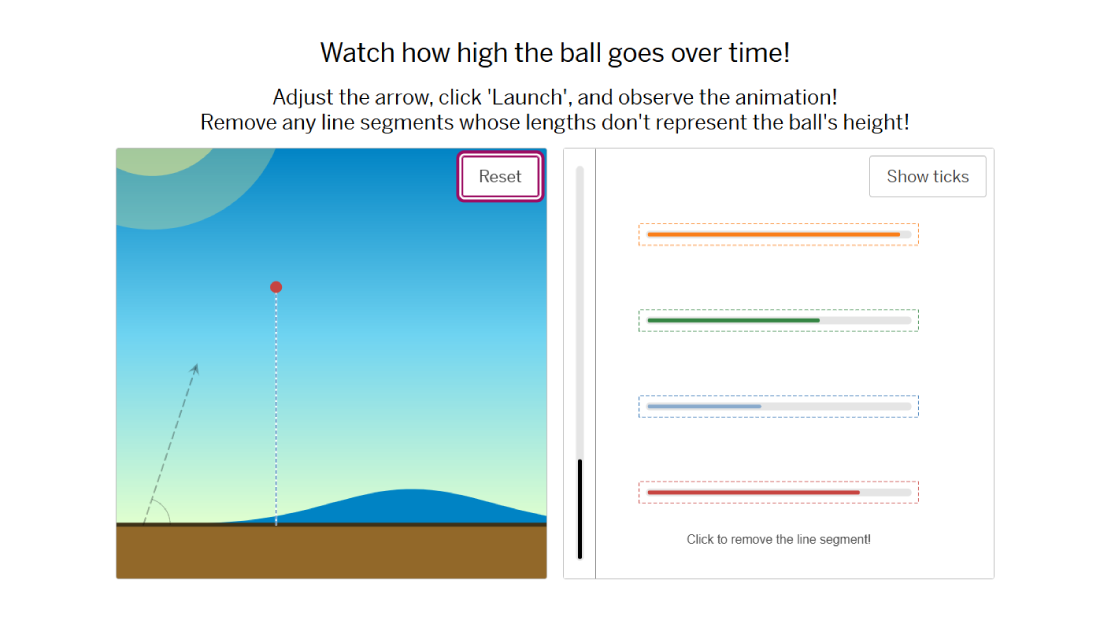 Watch how high the ball goes over time!

Adjust the arrow, click 'Launch', and observe the animation!
Remove any line segments whose lengths don't represent the ball's height!

Reset

Show ticks

Click to remove the line segment!